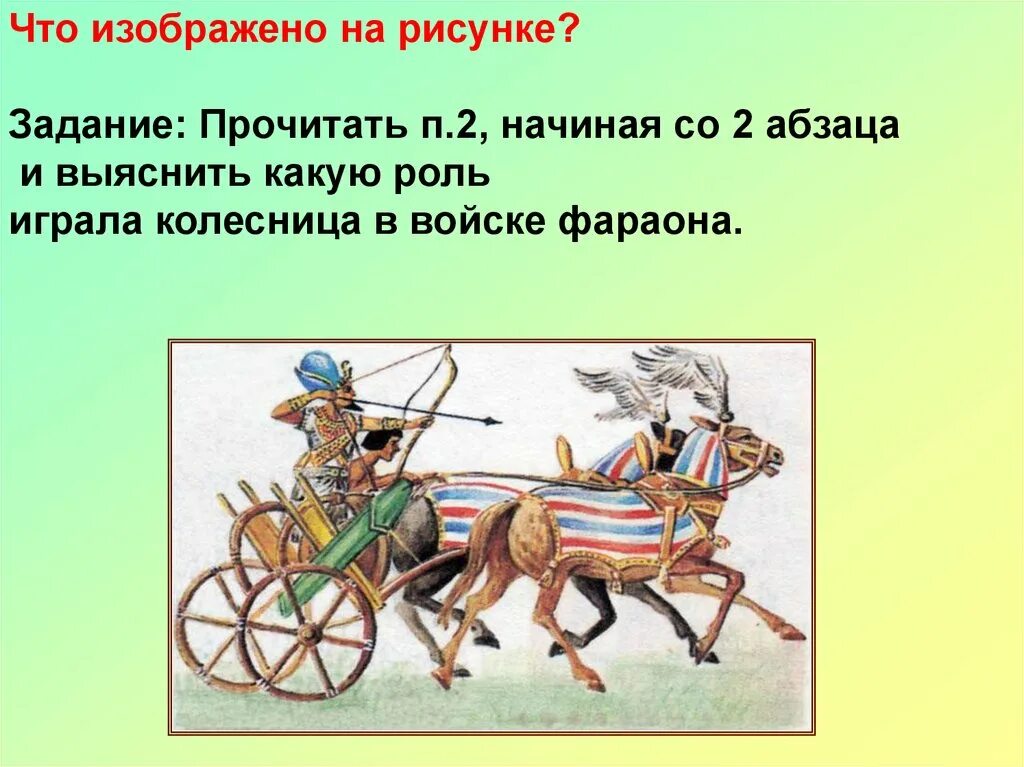 Что изображено на рисунке?

Задание: Прочитать п.2, начиная со 2 абзаца и выяснить какую роль играла колесница в войске фараона.